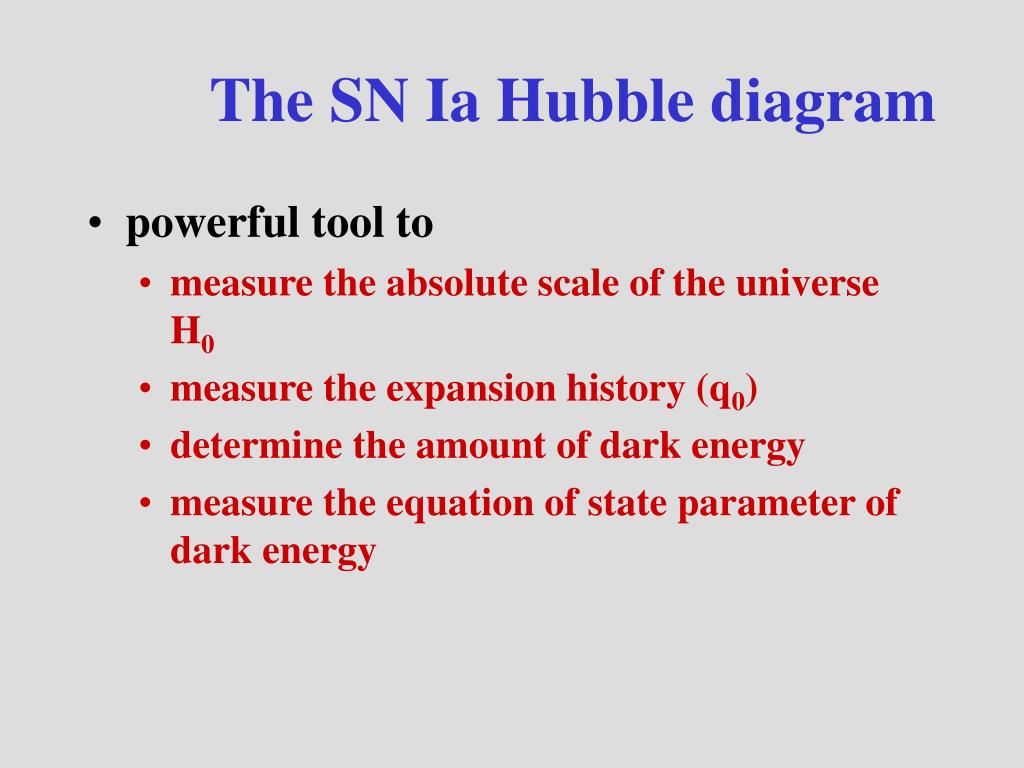 The SN Ia Hubble diagram

• powerful tool to
  • measure the absolute scale of the universe $H_0$
  • measure the expansion history ($q_0$)
  • determine the amount of dark energy
  • measure the equation of state parameter of dark energy